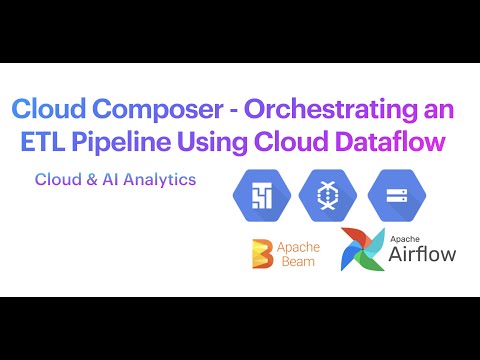 Cloud Composer - Orchestrating an ETL Pipeline Using Cloud Dataflow

Cloud & AI Analytics

Apache Beam

Apache Airflow